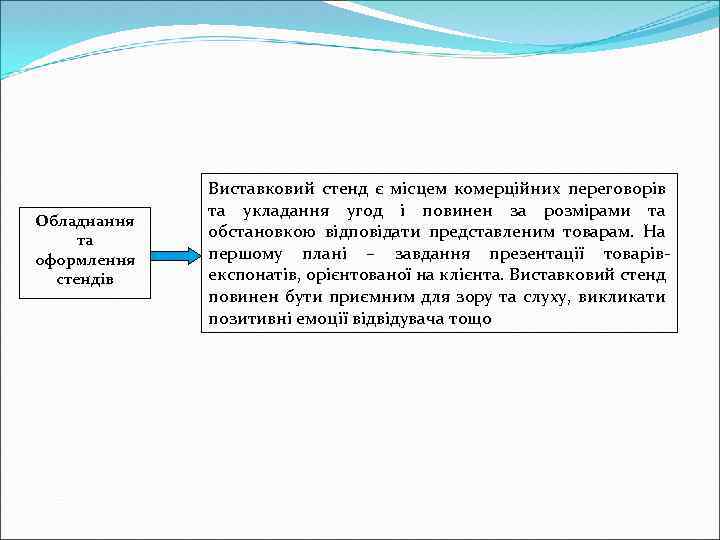 Обладнання та оформлення стендів

Виставковий стенд є місцем комерційних переговорів та укладання угод і повинен за розмірами та обстановкою відповідати представленим товарам. На першому плані – завдання презентації товарів-експонатів, орієнтованої на клієнта. Виставковий стенд повинен бути приємним для зору та слуху, викликати позитивні емоції відвідувача тощо